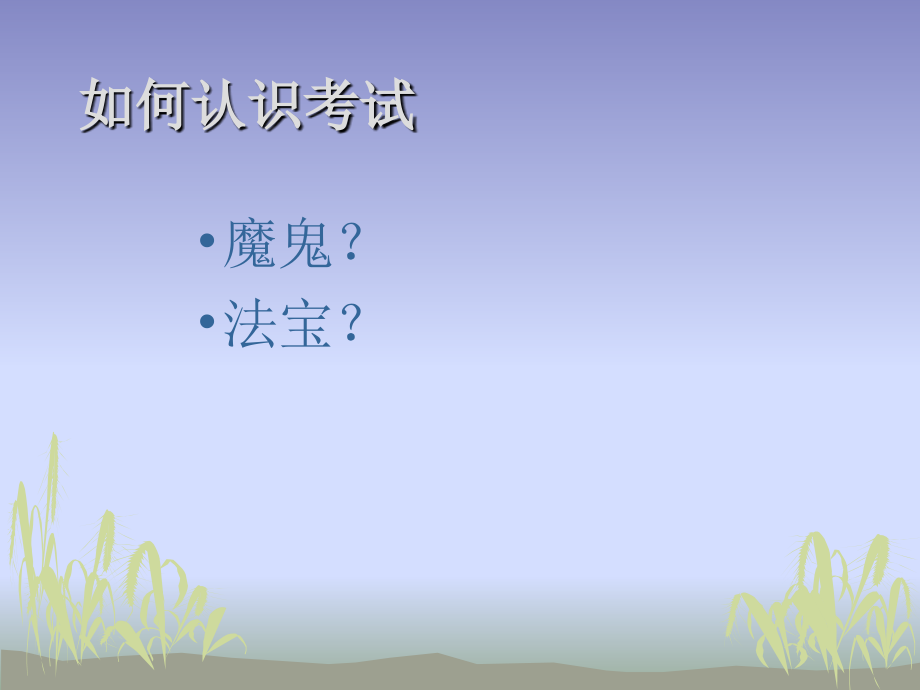 如何认识考试

• 魔鬼？
• 法宝？